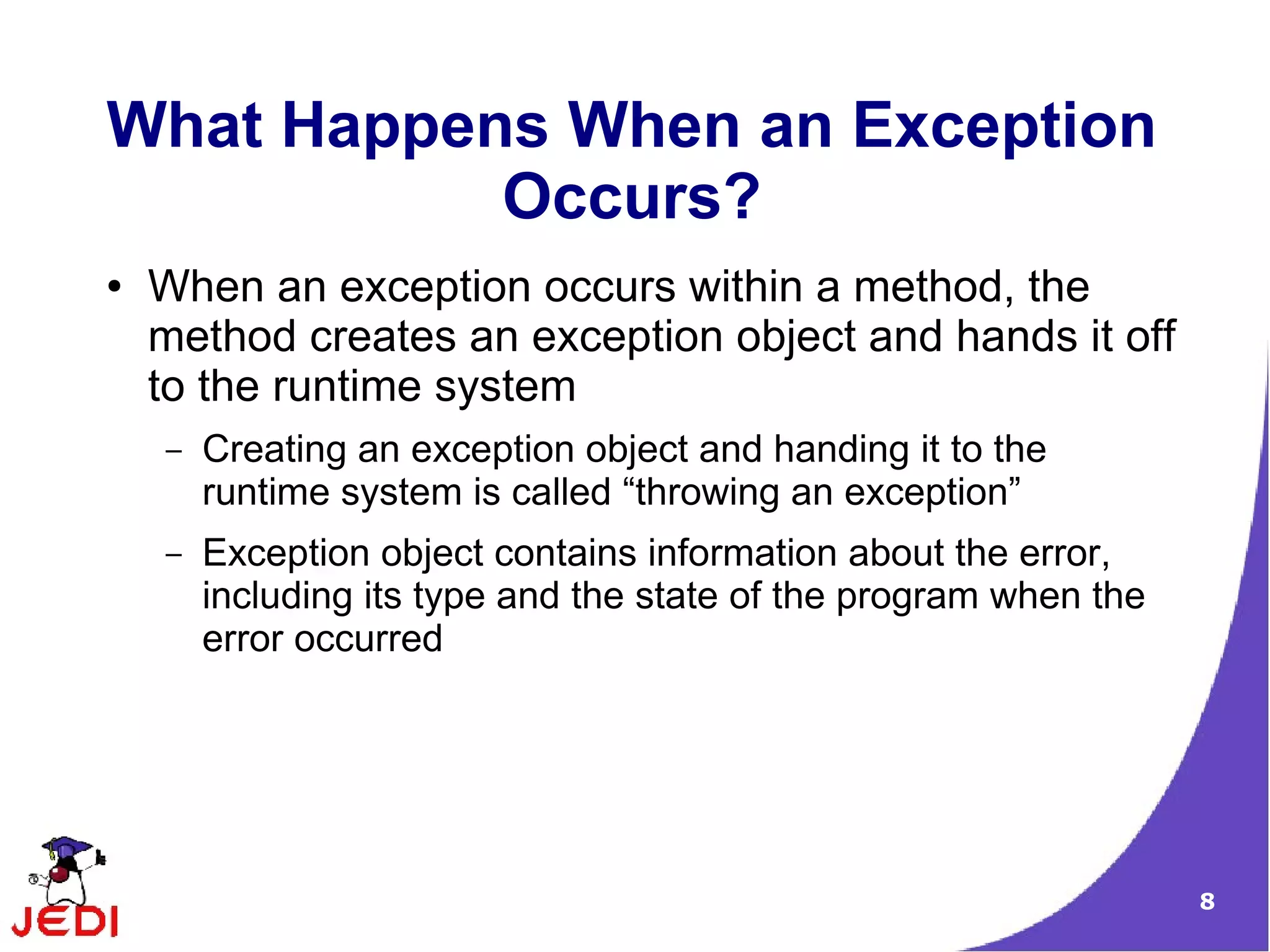 What Happens When an Exception Occurs?

• When an exception occurs within a method, the method creates an exception object and hands it off to the runtime system

– Creating an exception object and handing it to the runtime system is called “throwing an exception”

– Exception object contains information about the error, including its type and the state of the program when the error occurred

JEDI

8